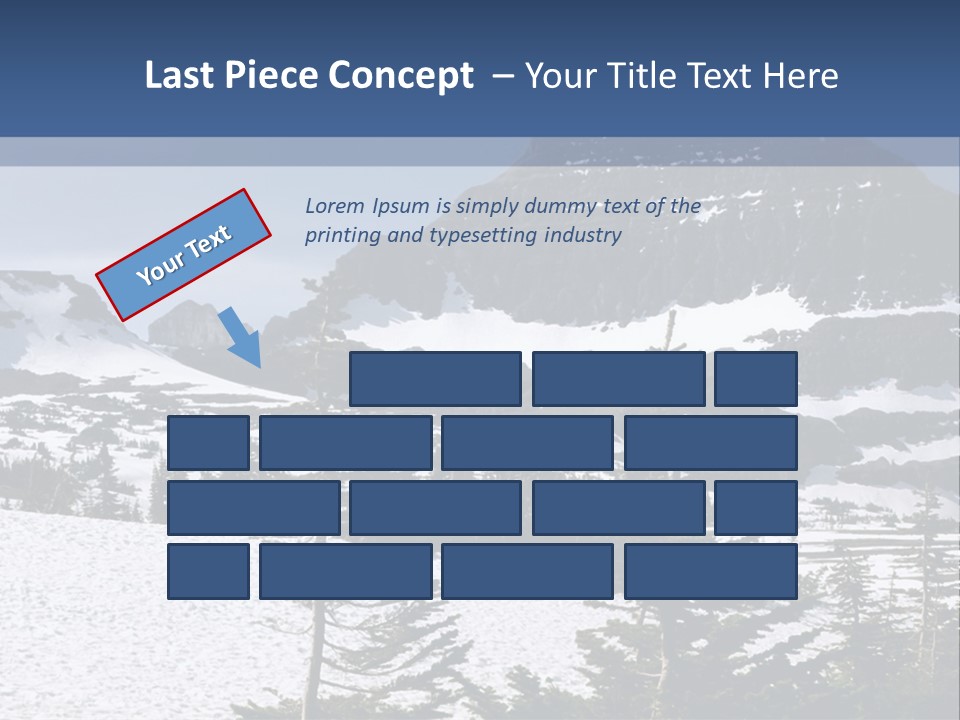 Last Piece Concept – Your Title Text Here

Your Text

Lorem Ipsum is simply dummy text of the printing and typesetting industry